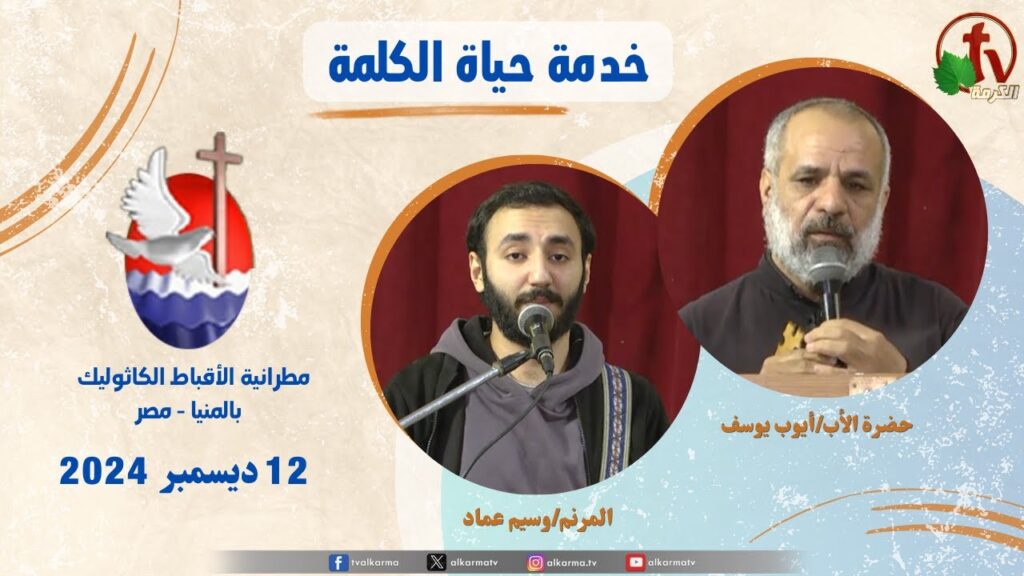 خدمة حياة الكلمة

tv
الكرمة

مطرانية الأقباط الكاثوليك
بالمنيا - مصر

12 ديسمبر 2024

حضرة الأب/أيوب يوسف

المرنم/وسيم عماد

tvalkarma
alkarmatv
alkarma.tv
alkarmatv